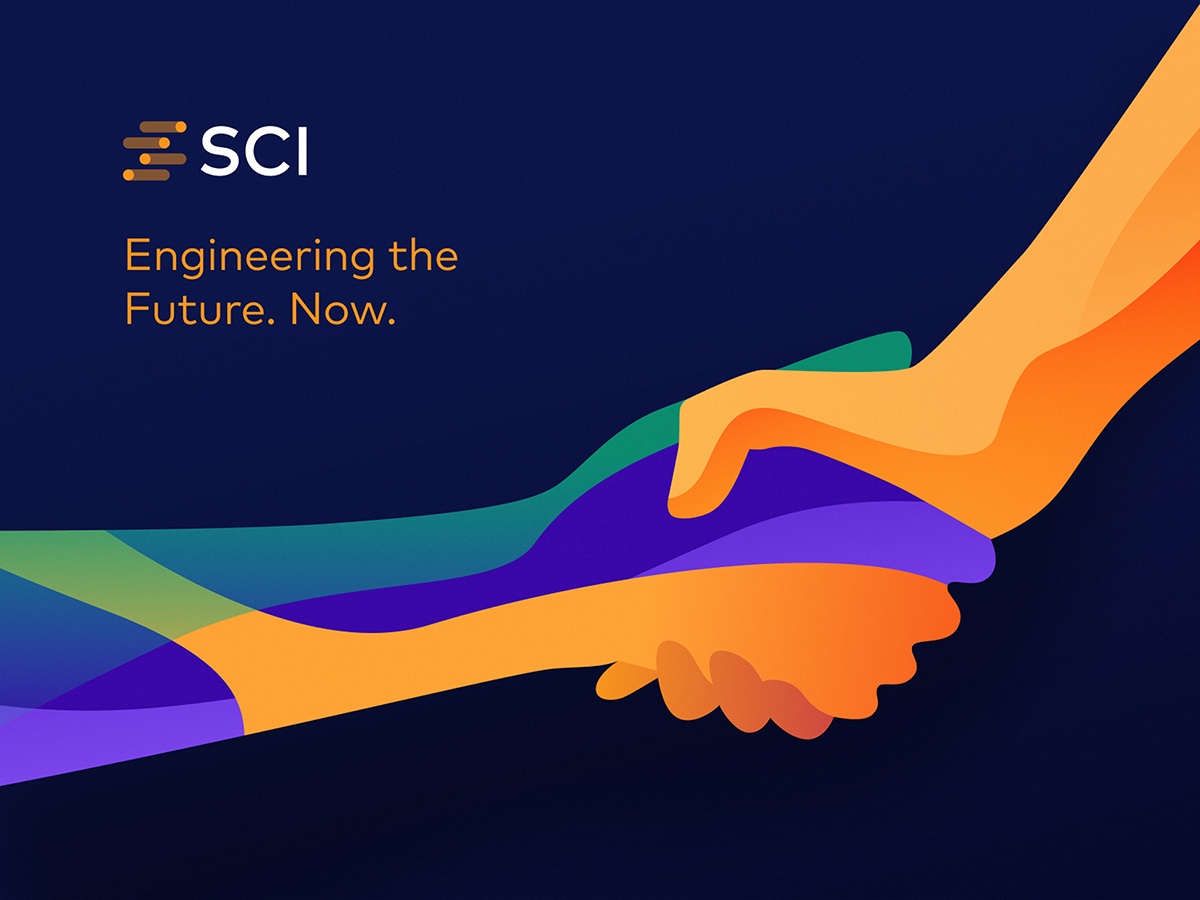 SCI

Engineering the Future. Now.